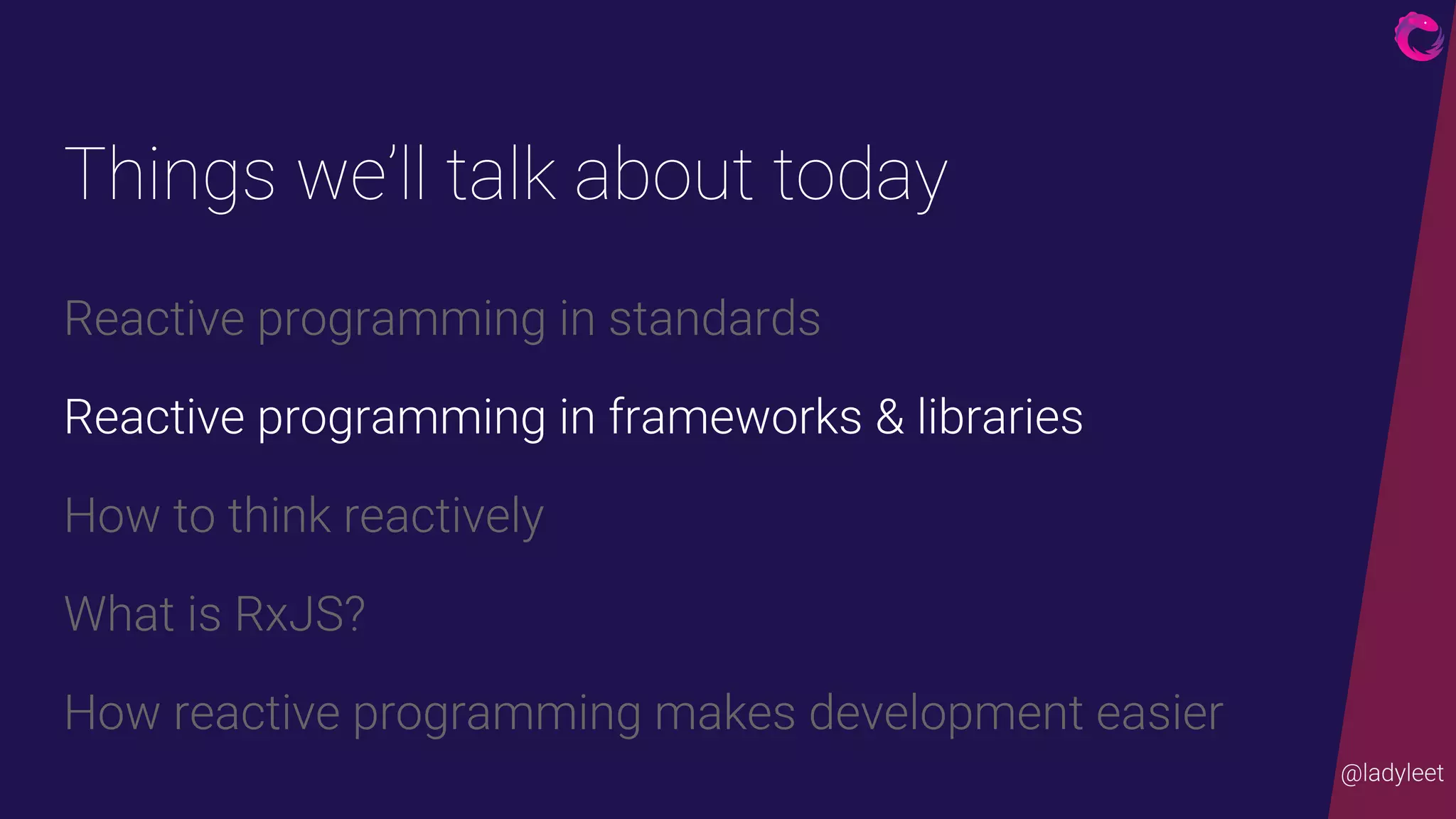 Things we'll talk about today

Reactive programming in standards

Reactive programming in frameworks & libraries

How to think reactively

What is RxJS?

How reactive programming makes development easier

@ladyleet